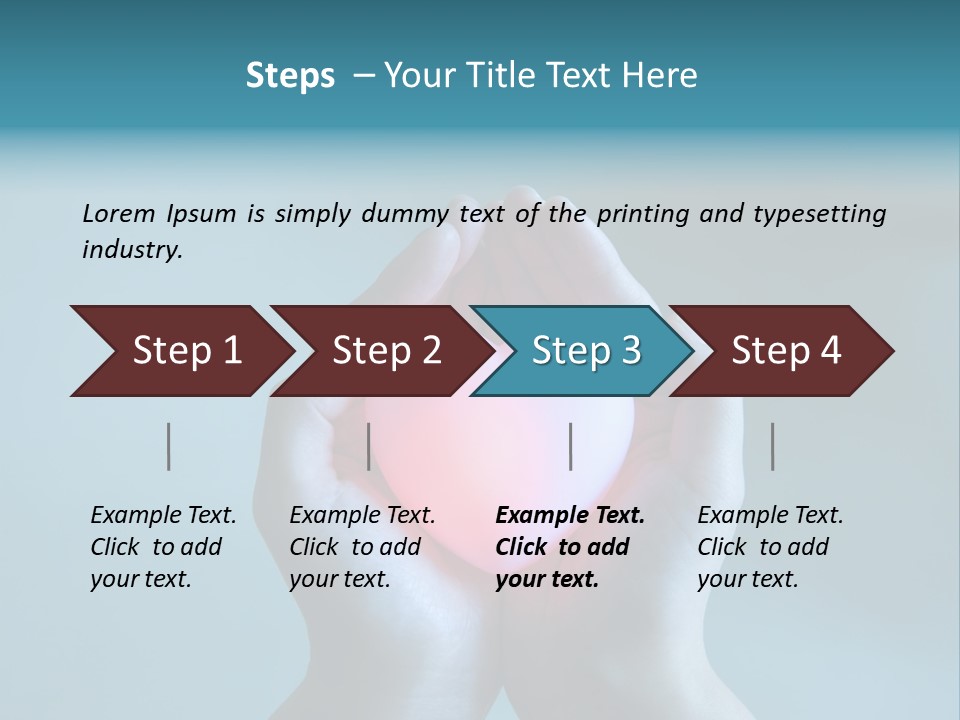 Steps – Your Title Text Here

Lorem Ipsum is simply dummy text of the printing and typesetting industry.

Step 1

Step 2

Step 3

Step 4

Example Text. Click to add your text.

Example Text. Click to add your text.

Example Text. Click to add your text.

Example Text. Click to add your text.